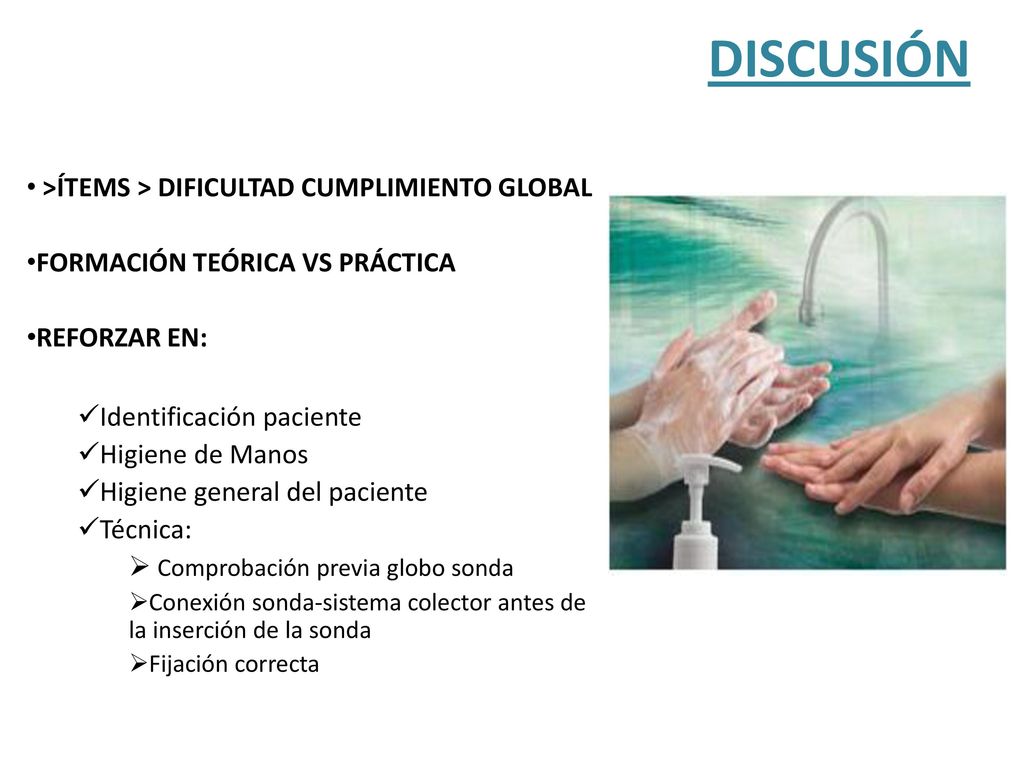 DISCUSIÓN

• >ÍTEMS > DIFICULTAD CUMPLIMIENTO GLOBAL

•FORMACIÓN TEÓRICA VS PRÁCTICA

•REFORZAR EN:

✓Identificación paciente
✓Higiene de Manos
✓Higiene general del paciente
✓Técnica:
➢ Comprobación previa globo sonda
➢Conexión sonda-sistema colector antes de la inserción de la sonda
➢Fijación correcta